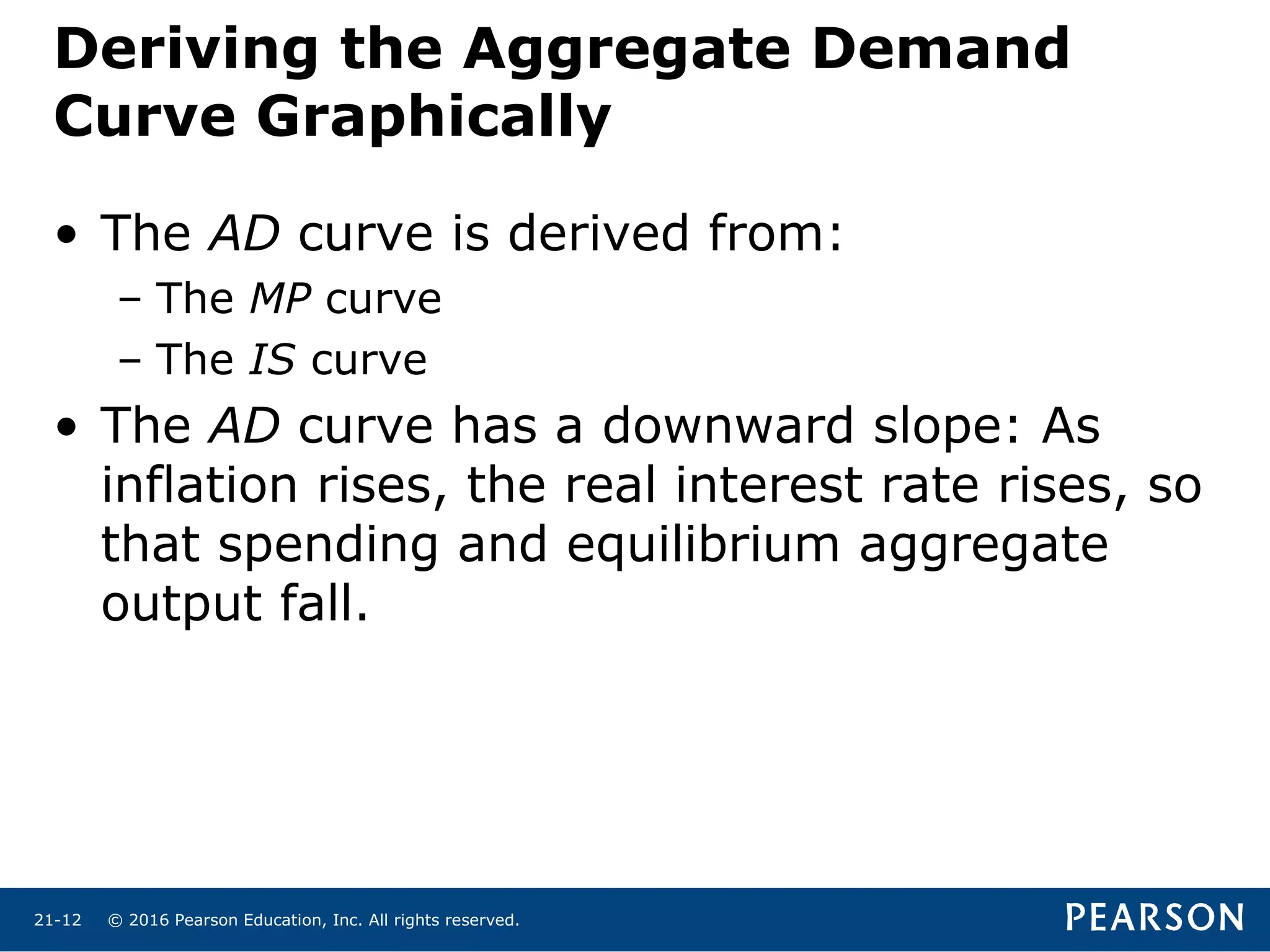 Deriving the Aggregate Demand Curve Graphically

• The AD curve is derived from:
– The MP curve
– The IS curve
• The AD curve has a downward slope: As inflation rises, the real interest rate rises, so that spending and equilibrium aggregate output fall.

21-12 © 2016 Pearson Education, Inc. All rights reserved.
PEARSON